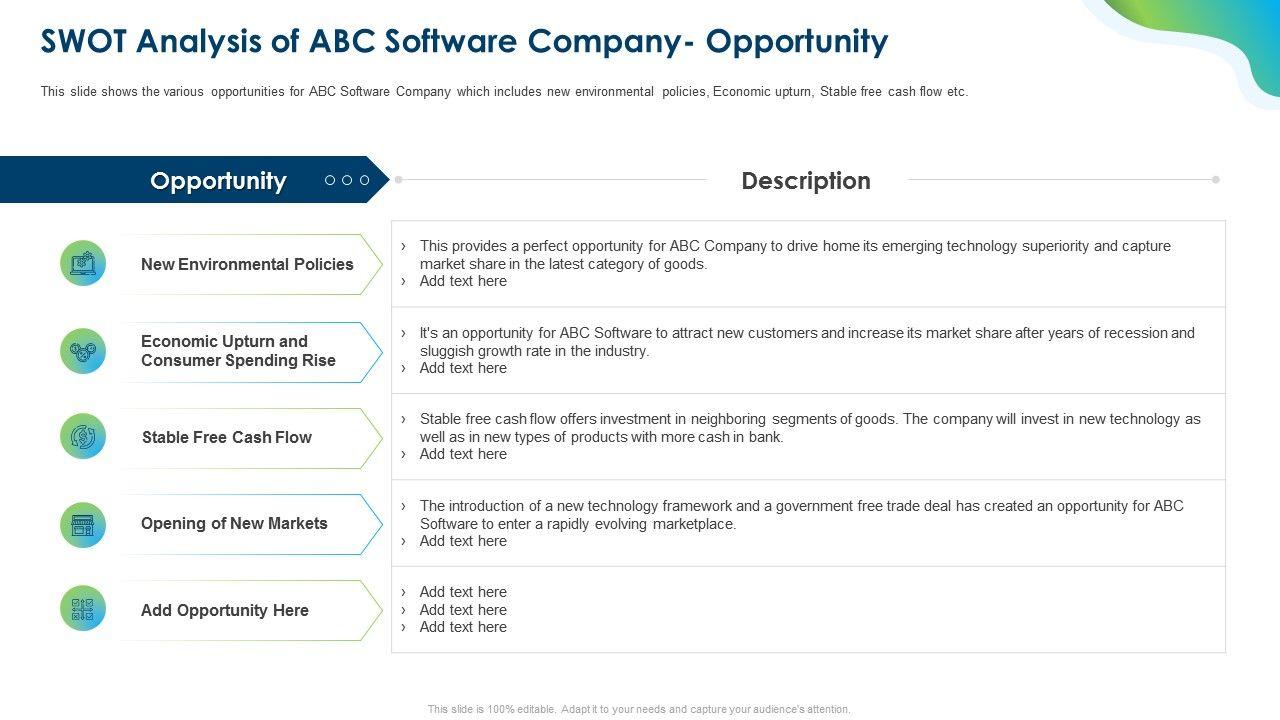 SWOT Analysis of ABC Software Company- Opportunity

This slide shows the various opportunities for ABC Software Company which includes new environmental policies, Economic upturn, Stable free cash flow etc.

| Opportunity | Description |
|---|---|
| New Environmental Policies | › This provides a perfect opportunity for ABC Company to drive home its emerging technology superiority and capture market share in the latest category of goods. › Add text here |
| Economic Upturn and Consumer Spending Rise | › It's an opportunity for ABC Software to attract new customers and increase its market share after years of recession and sluggish growth rate in the industry. › Add text here |
| Stable Free Cash Flow | › Stable free cash flow offers investment in neighboring segments of goods. The company will invest in new technology as well as in new types of products with more cash in bank. › Add text here |
| Opening of New Markets | › The introduction of a new technology framework and a government free trade deal has created an opportunity for ABC Software to enter a rapidly evolving marketplace. › Add text here |
| Add Opportunity Here | › Add text here › Add text here › Add text here |

This slide is 100% editable. Adapt it to your needs and capture your audience's attention.